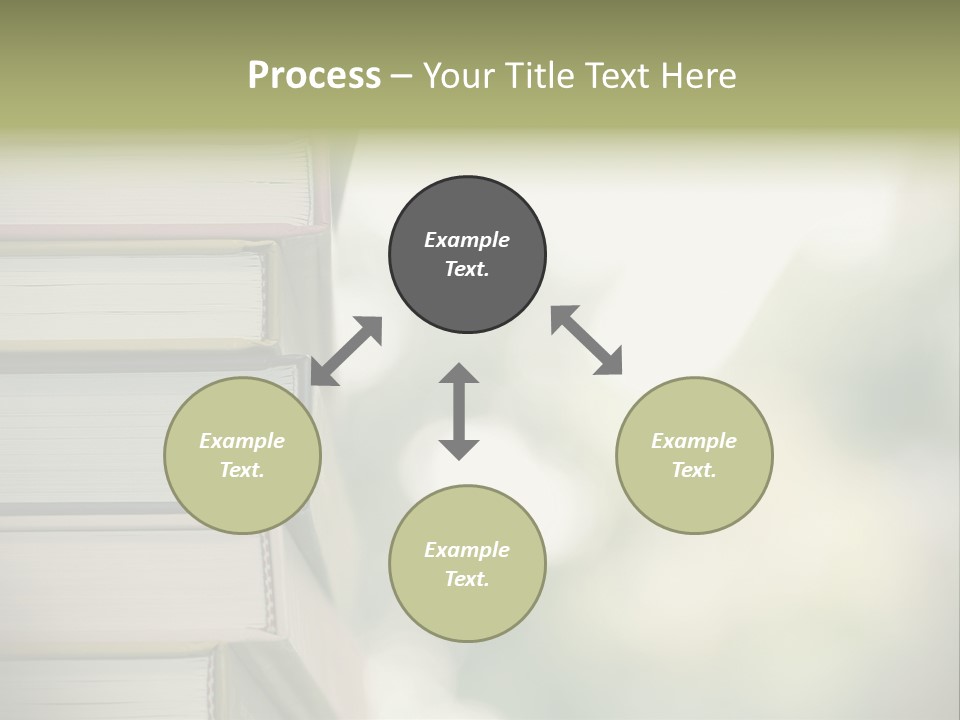 Process – Your Title Text Here

Example Text.

Example Text.

Example Text.

Example Text.